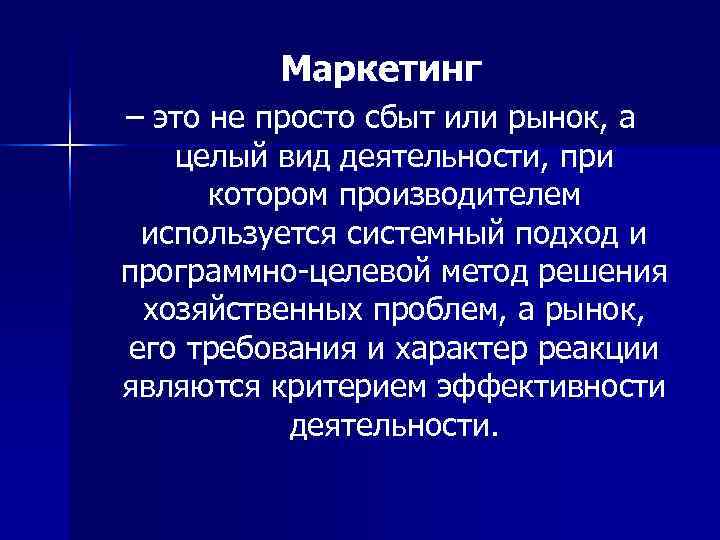 Маркетинг

– это не просто сбыт или рынок, а целый вид деятельности, при котором производителем используется системный подход и программно-целевой метод решения хозяйственных проблем, а рынок, его требования и характер реакции являются критерием эффективности деятельности.